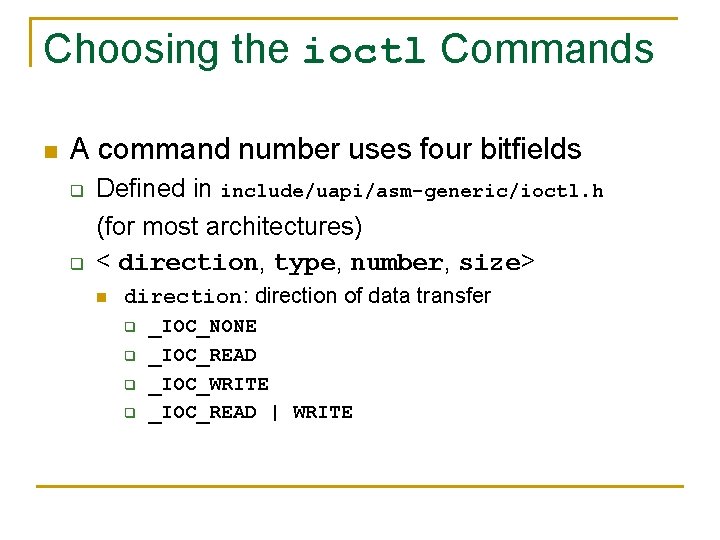 Choosing the ioctl Commands

A command number uses four bitfields

Defined in include/uapi/asm-generic/ioctl.h (for most architectures)

< direction, type, number, size>

direction: direction of data transfer

_IOC_NONE

_IOC_READ

_IOC_WRITE

_IOC_READ | WRITE